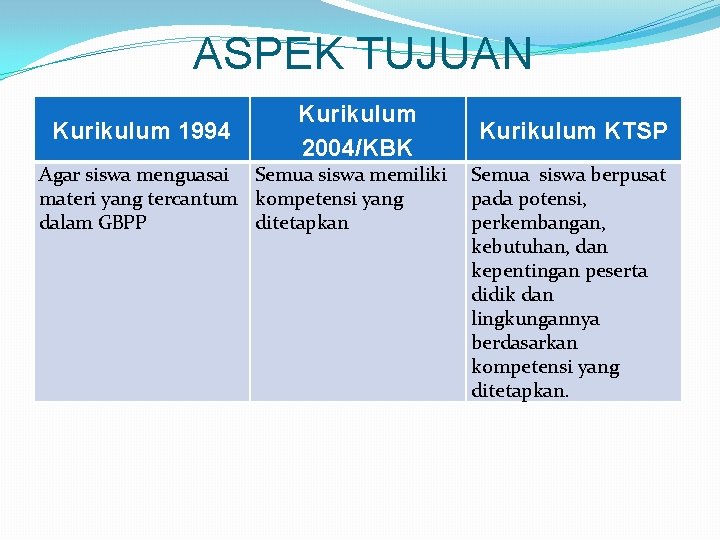 ASPEK TUJUAN

| Kurikulum 1994 | Kurikulum 2004/KBK | Kurikulum KTSP |
|---|---|---|
| Agar siswa menguasai materi yang tercantum dalam GBPP | Semua siswa memiliki kompetensi yang ditetapkan | Semua siswa berpusat pada potensi, perkembangan, kebutuhan, dan kepentingan peserta didik dan lingkungannya berdasarkan kompetensi yang ditetapkan. |